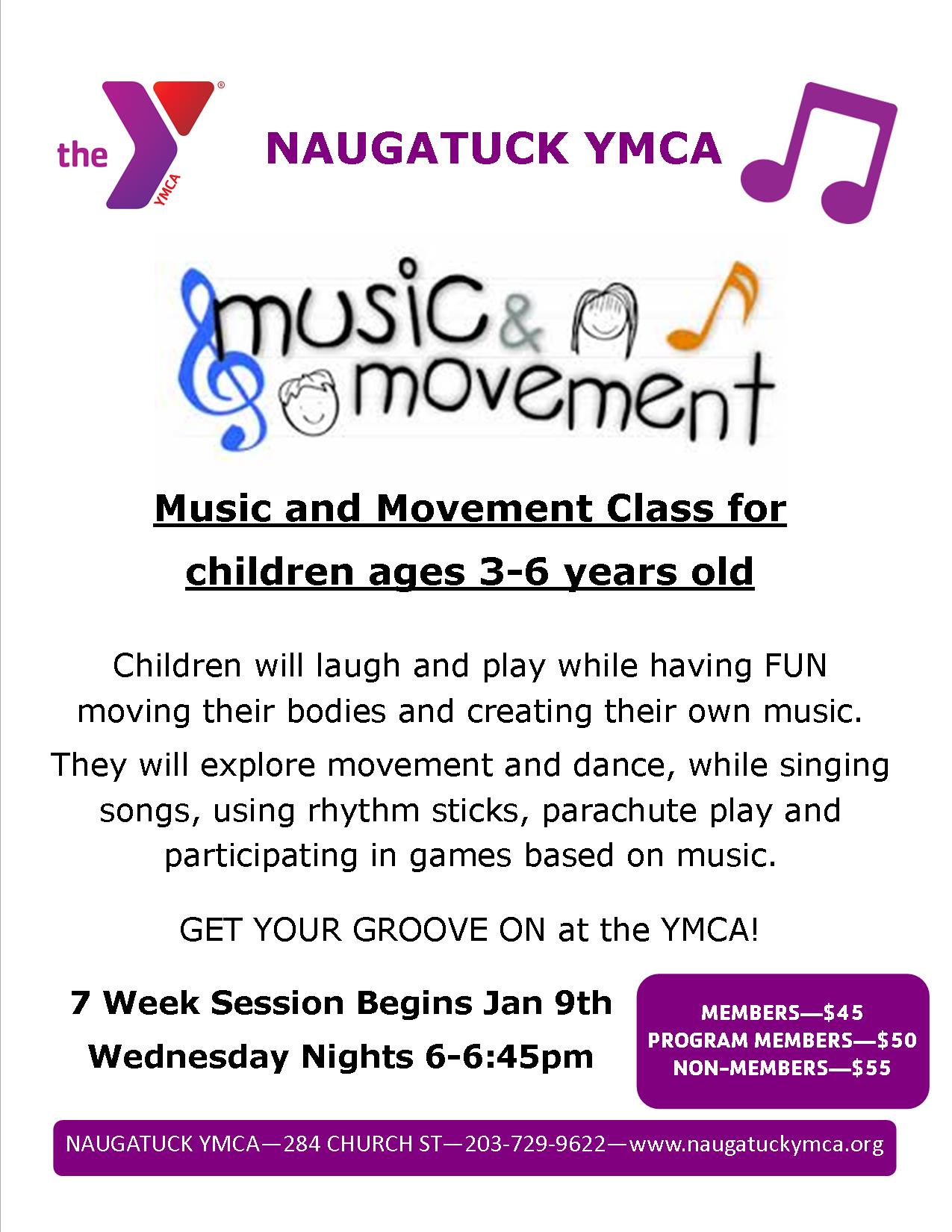 the YMCA

NAUGATUCK YMCA

music & movement

Music and Movement Class for children ages 3-6 years old

Children will laugh and play while having FUN moving their bodies and creating their own music.

They will explore movement and dance, while singing songs, using rhythm sticks, parachute play and participating in games based on music.

GET YOUR GROOVE ON at the YMCA!

7 Week Session Begins Jan 9th
Wednesday Nights 6-6:45pm

MEMBERS—$45
PROGRAM MEMBERS—$50
NON-MEMBERS—$55

NAUGATUCK YMCA—284 CHURCH ST—203-729-9622—www.naugatuckymca.org